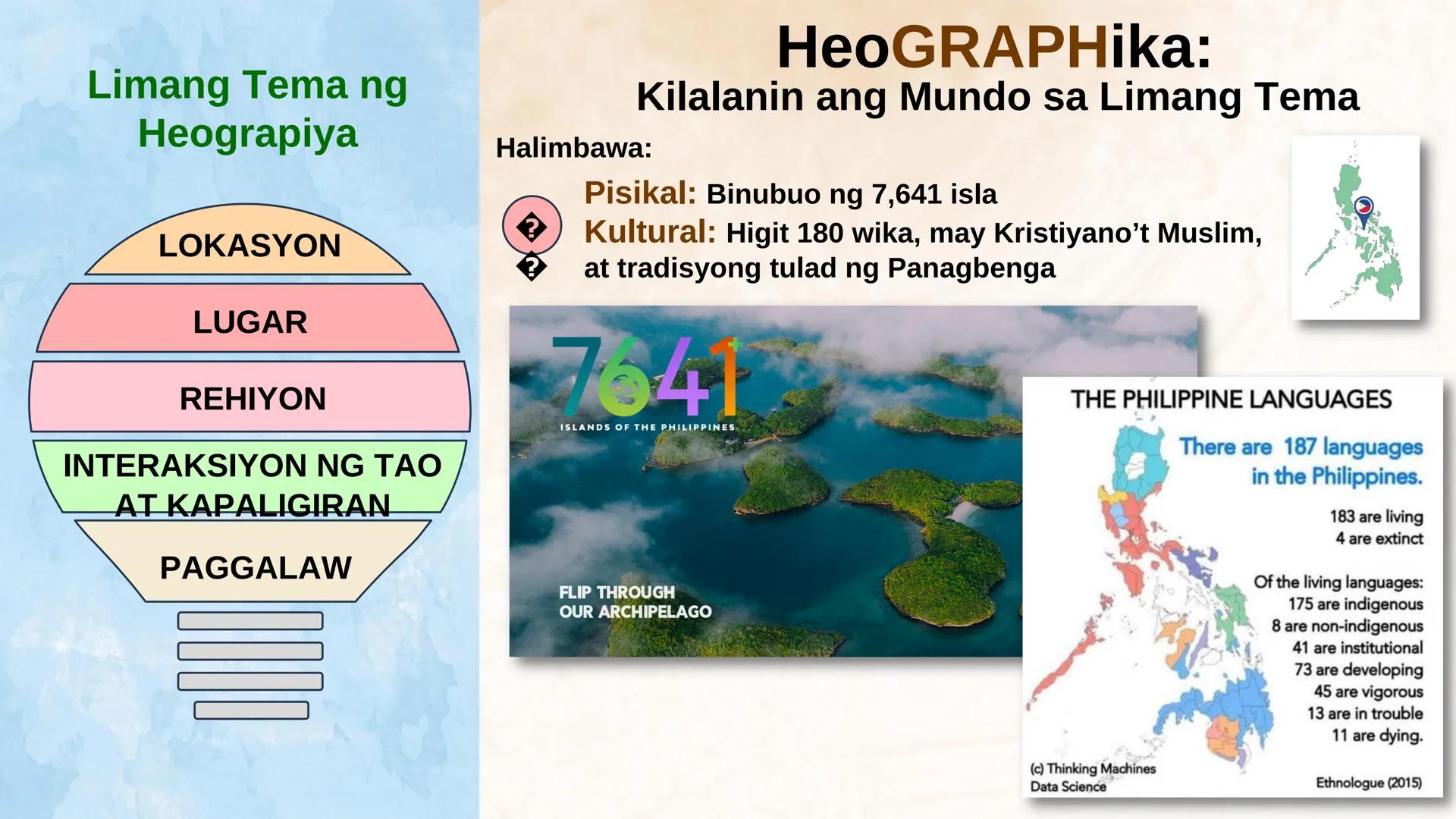 Limang Tema ng Heograpiya

LOKASYON

LUGAR

REHIYON

INTERAKSIYON NG TAO AT KAPALIGIRAN

PAGGALAW

HeoGRAPHika:
Kilalanin ang Mundo sa Limang Tema

Halimbawa:

�
�

Pisikal: Binubuo ng 7,641 isla
Kultural: Higit 180 wika, may Kristiyano't Muslim, at tradisyong tulad ng Panagbenga

7641+
ISLANDS OF THE PHILIPPINES

FLIP THROUGH OUR ARCHIPELAGO

THE PHILIPPINE LANGUAGES

There are 187 languages in the Philippines.

183 are living
4 are extinct

Of the living languages:
175 are indigenous
8 are non-indigenous
41 are institutional
73 are developing
45 are vigorous
13 are in trouble
11 are dying.

(c) Thinking Machines Data Science

Ethnologue (2015)